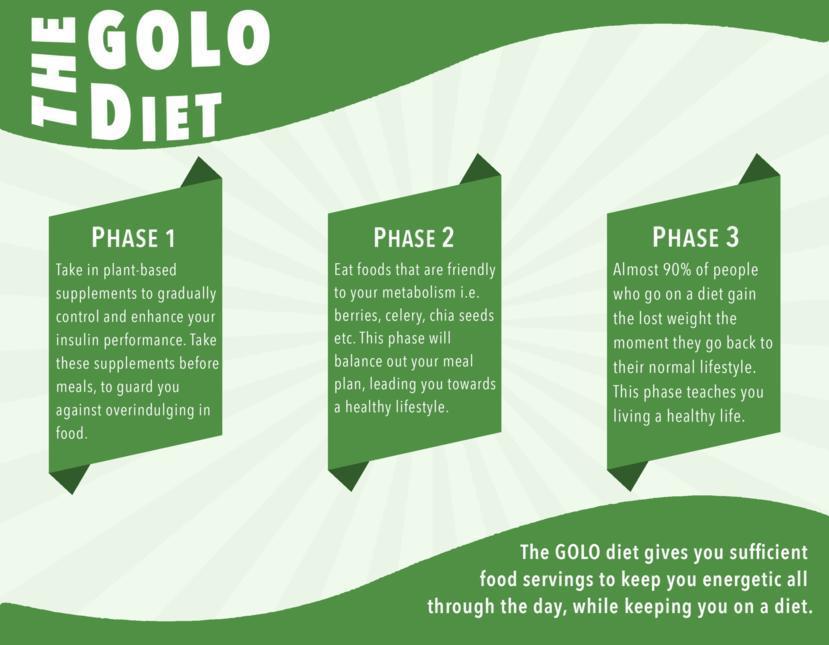 THE GOLO DIET

PHASE 1

Take in plant-based supplements to gradually control and enhance your insulin performance. Take these supplements before meals, to guard you against overindulging in food.

PHASE 2

Eat foods that are friendly to your metabolism i.e. berries, celery, chia seeds etc. This phase will balance out your meal plan, leading you towards a healthy lifestyle.

PHASE 3

Almost 90% of people who go on a diet gain the lost weight the moment they go back to their normal lifestyle. This phase teaches you living a healthy life.

The GOLO diet gives you sufficient food servings to keep you energetic all through the day, while keeping you on a diet.